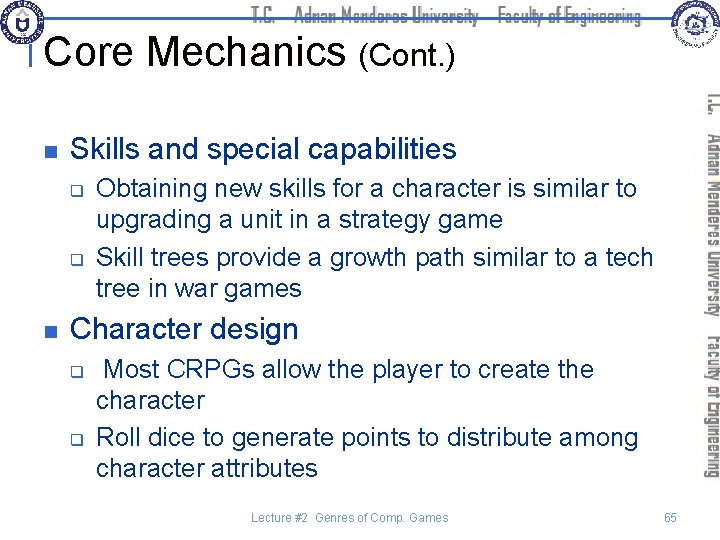 T.C. Adnan Menderes University Faculty of Engineering

Core Mechanics (Cont.)

Skills and special capabilities
Obtaining new skills for a character is similar to upgrading a unit in a strategy game
Skill trees provide a growth path similar to a tech tree in war games

Character design
Most CRPGs allow the player to create the character
Roll dice to generate points to distribute among character attributes

T.C. Adnan Menderes University Faculty of Engineering

Lecture #2 Genres of Comp. Games

65